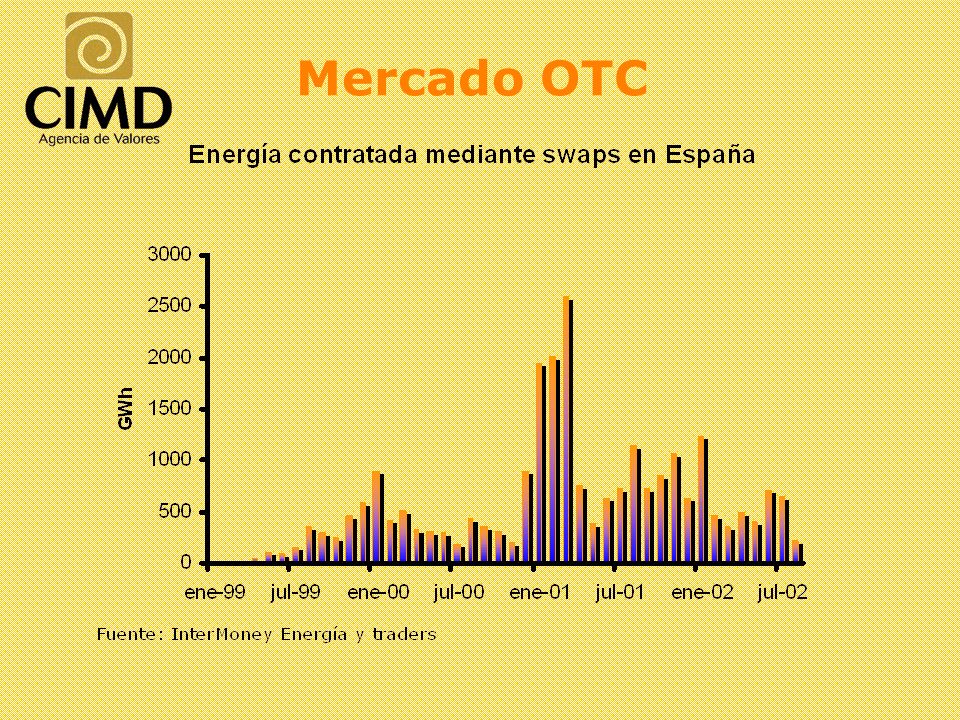 CIMD
Agencia de Valores

Mercado OTC

Energía contratada mediante swaps en España

3000
2500
2000
1500
1000
500
0

GWh

ene-99
jul-99
ene-00
jul-00
ene-01
jul-01
ene-02
jul-02

Fuente: InterMoney Energía y traders